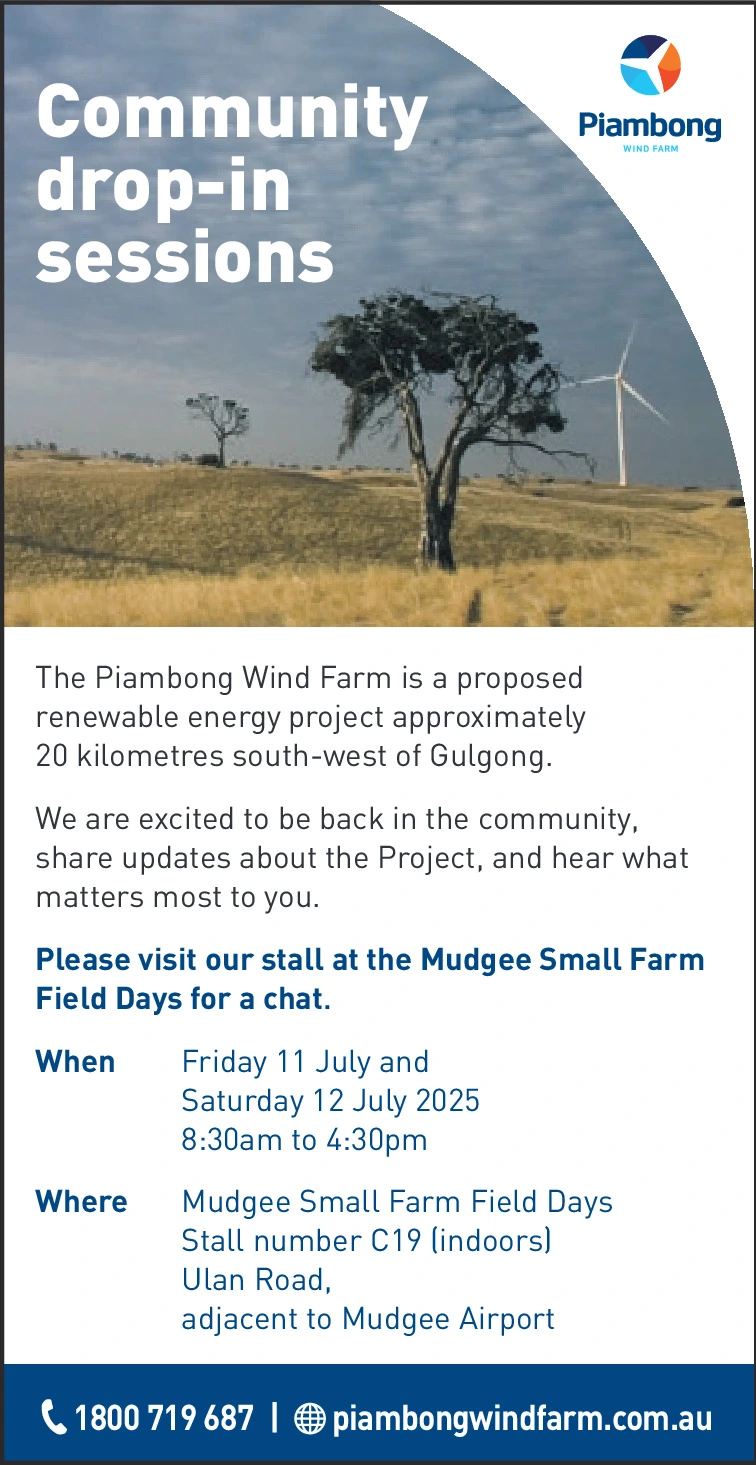 Community drop-in sessions

Piambong
WIND FARM

The Piambong Wind Farm is a proposed renewable energy project approximately 20 kilometres south-west of Gulgong.

We are excited to be back in the community, share updates about the Project, and hear what matters most to you.

Please visit our stall at the Mudgee Small Farm Field Days for a chat.

When Friday 11 July and Saturday 12 July 2025 8:30am to 4:30pm

Where Mudgee Small Farm Field Days Stall number C19 (indoors) Ulan Road, adjacent to Mudgee Airport

1800 719 687 | piambongwindfarm.com.au